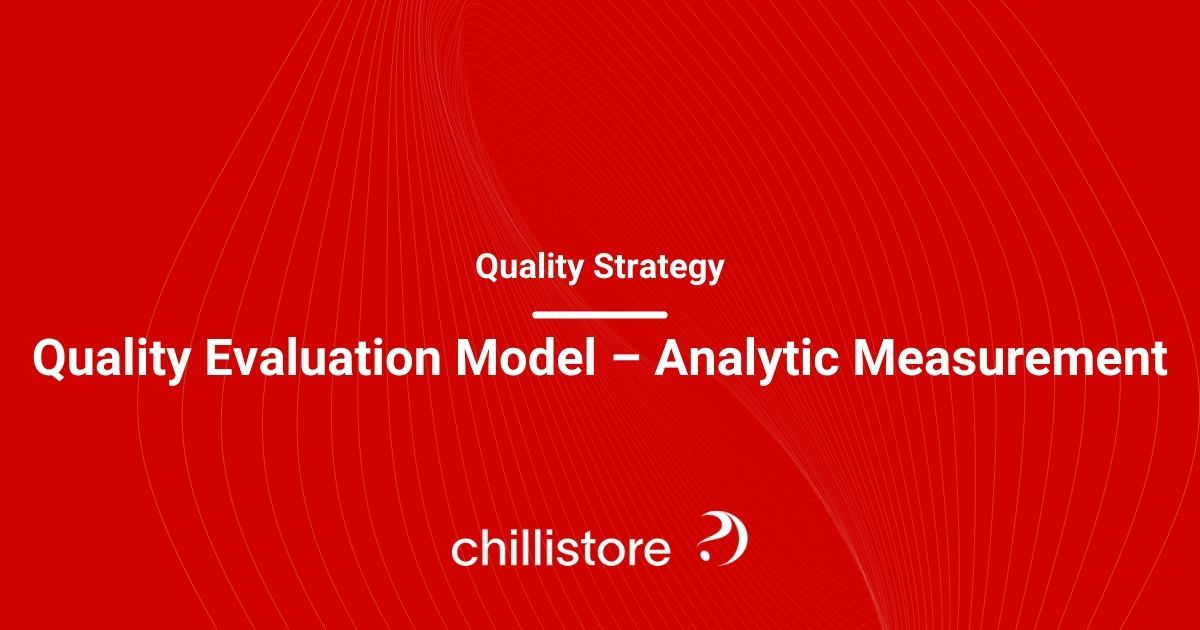 Quality Strategy

Quality Evaluation Model – Analytic Measurement

chillistore